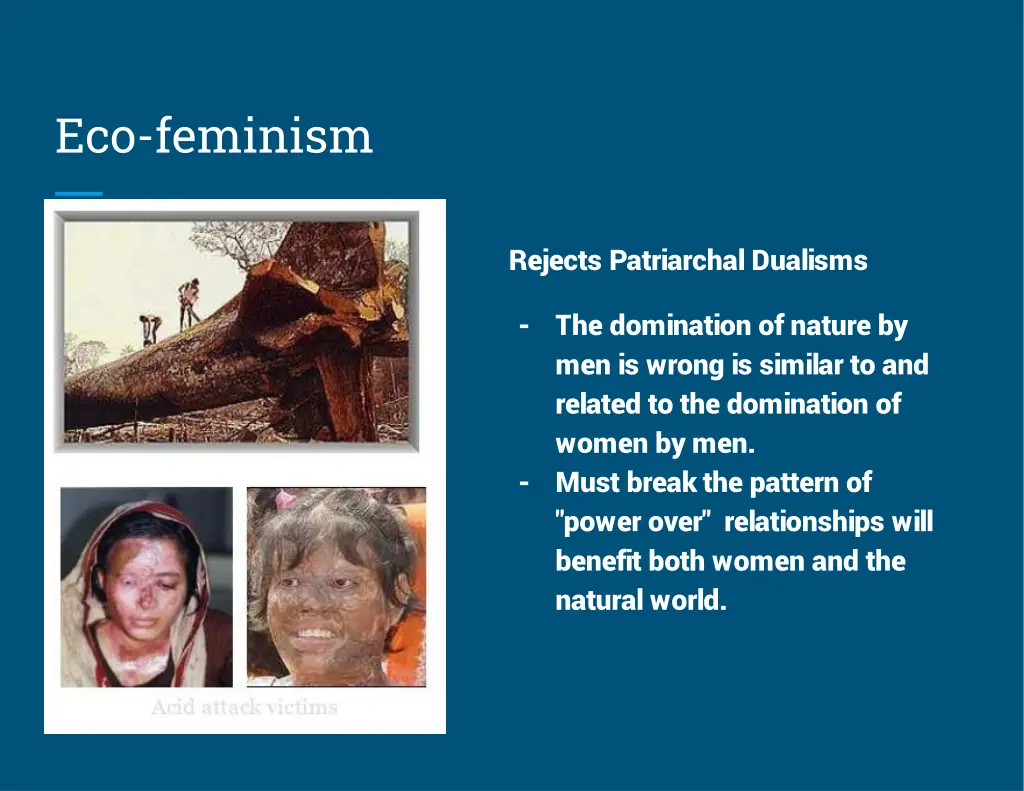 Eco-feminism

Acid attack victims

Rejects Patriarchal Dualisms

- The domination of nature by men is wrong is similar to and related to the domination of women by men.
- Must break the pattern of "power over" relationships will benefit both women and the natural world.